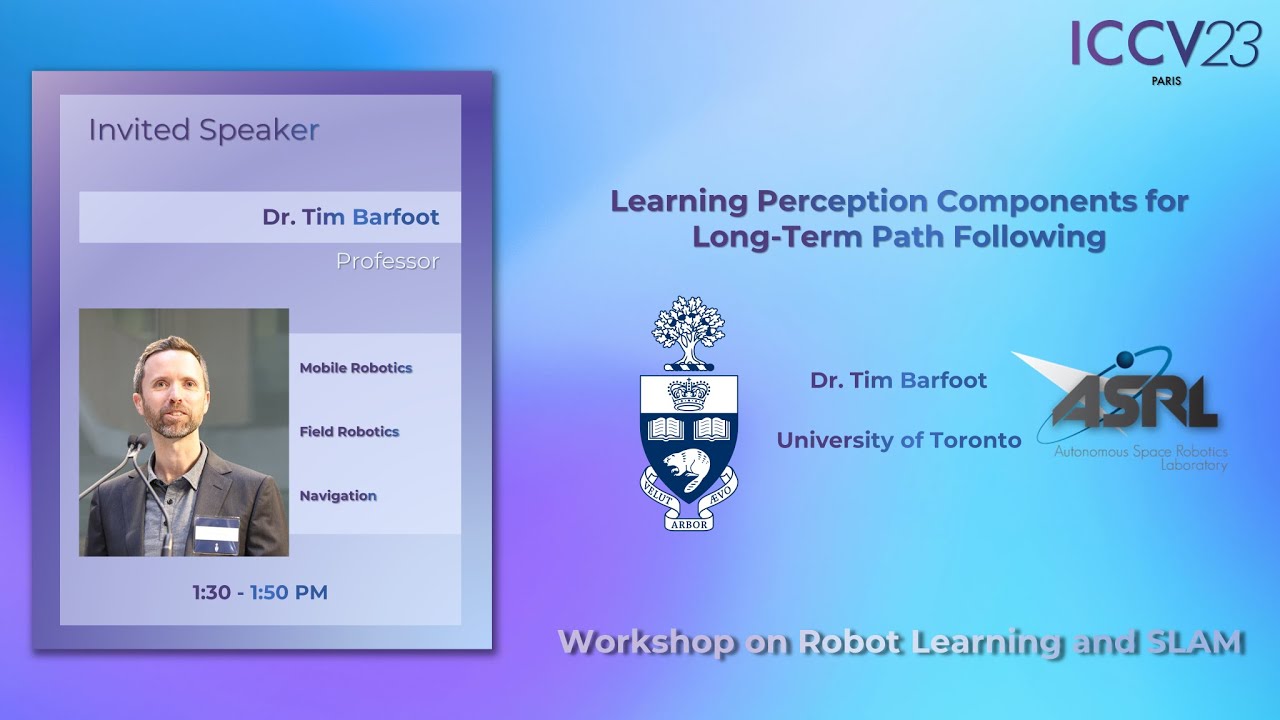 ICCV23
PARIS

Invited Speaker

Dr. Tim Barfoot

Professor

Mobile Robotics

Field Robotics

Navigation

1:30 - 1:50 PM

Learning Perception Components for Long-Term Path Following

VELUT ÆVO ARBOR

Dr. Tim Barfoot

University of Toronto

ASRL
Autonomous Space Robotics Laboratory

Workshop on Robot Learning and SLAM